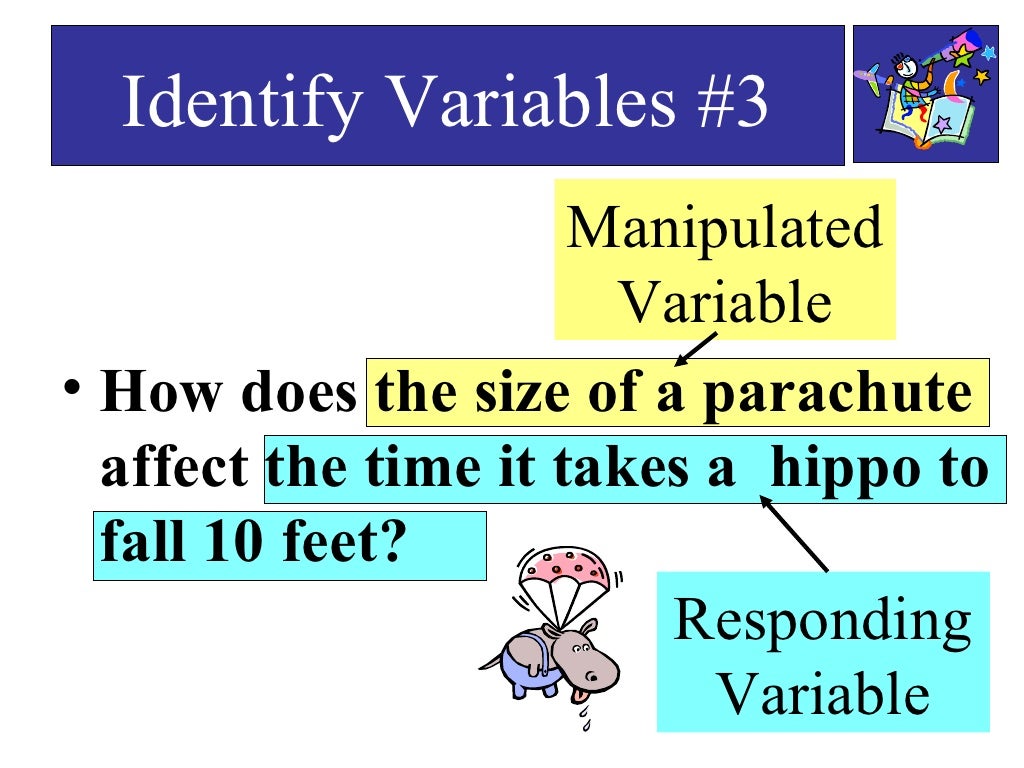 Identify Variables #3

Manipulated Variable

• How does the size of a parachute affect the time it takes a hippo to fall 10 feet?

Responding Variable